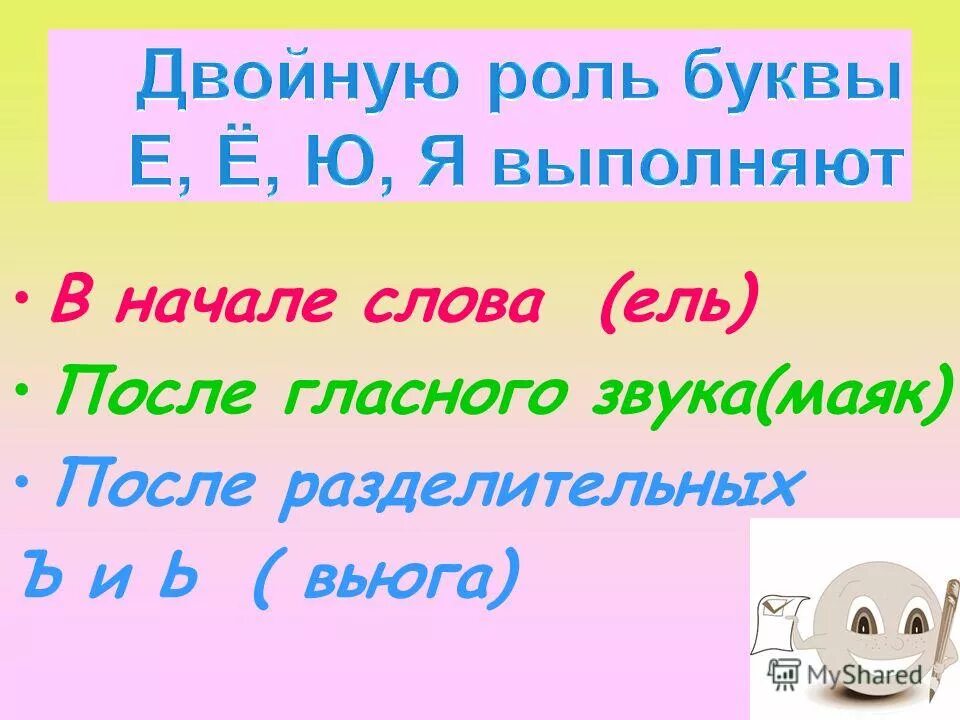 Двойную роль буквы Е, Ё, Ю, Я выполняют

• В начале слова (ель)
• После гласного звука(маяк)
• После разделительных Ъ и Ь ( вьюга)

MyShared